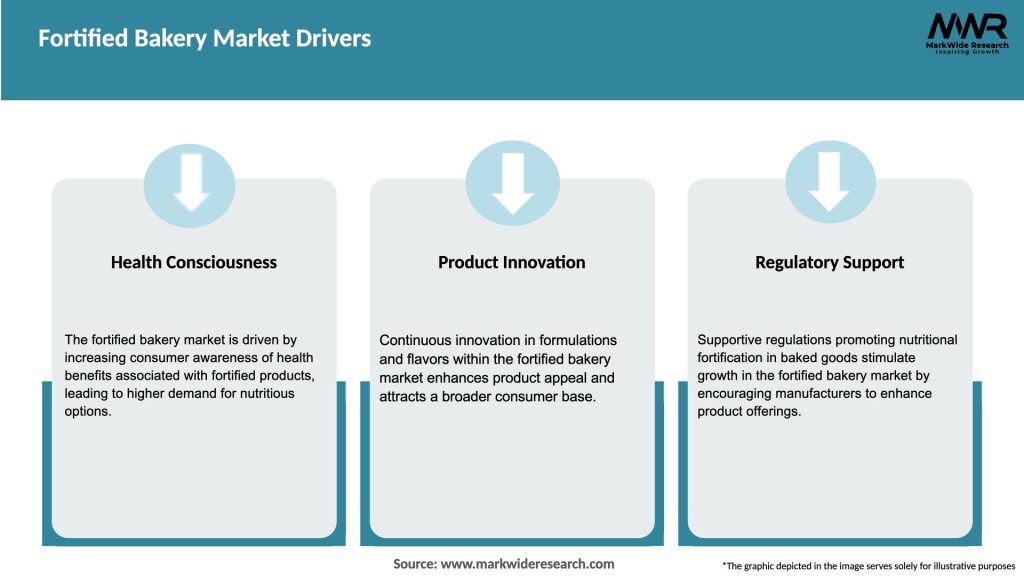 Fortified Bakery Market Drivers

MWR
MarkWide Research
Inspiring Growth

Health Consciousness

The fortified bakery market is driven by increasing consumer awareness of health benefits associated with fortified products, leading to higher demand for nutritious options.

Product Innovation

Continuous innovation in formulations and flavors within the fortified bakery market enhances product appeal and attracts a broader consumer base.

Regulatory Support

Supportive regulations promoting nutritional fortification in baked goods stimulate growth in the fortified bakery market by encouraging manufacturers to enhance product offerings.

Source: www.markwideresearch.com

*The graphic depicted in the image serves solely for illustrative purposes